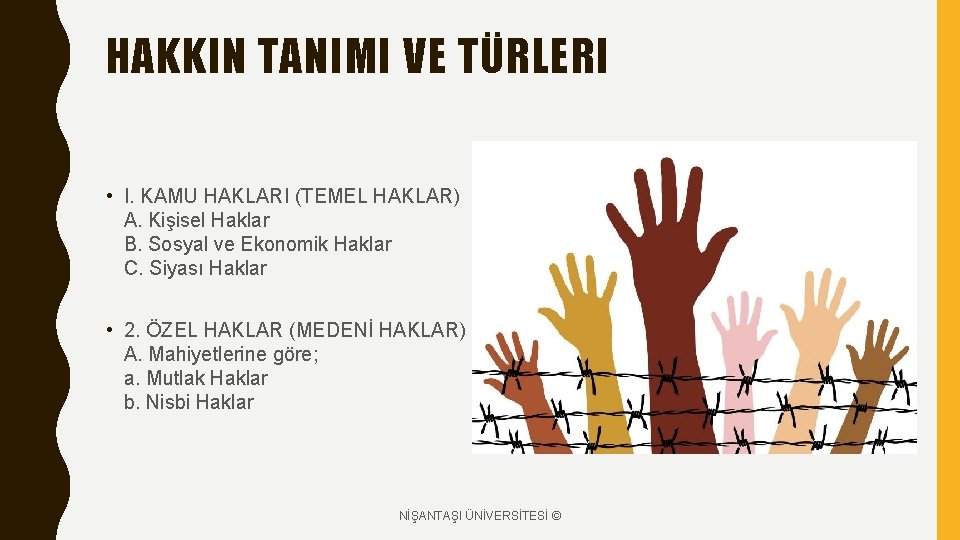 HAKKIN TANIMI VE TÜRLERI

• I. KAMU HAKLARI (TEMEL HAKLAR)
A. Kişisel Haklar
B. Sosyal ve Ekonomik Haklar
C. Siyası Haklar

• 2. ÖZEL HAKLAR (MEDENİ HAKLAR)
A. Mahiyetlerine göre;
a. Mutlak Haklar
b. Nisbi Haklar

NİŞANTAŞI ÜNİVERSİTESİ ©